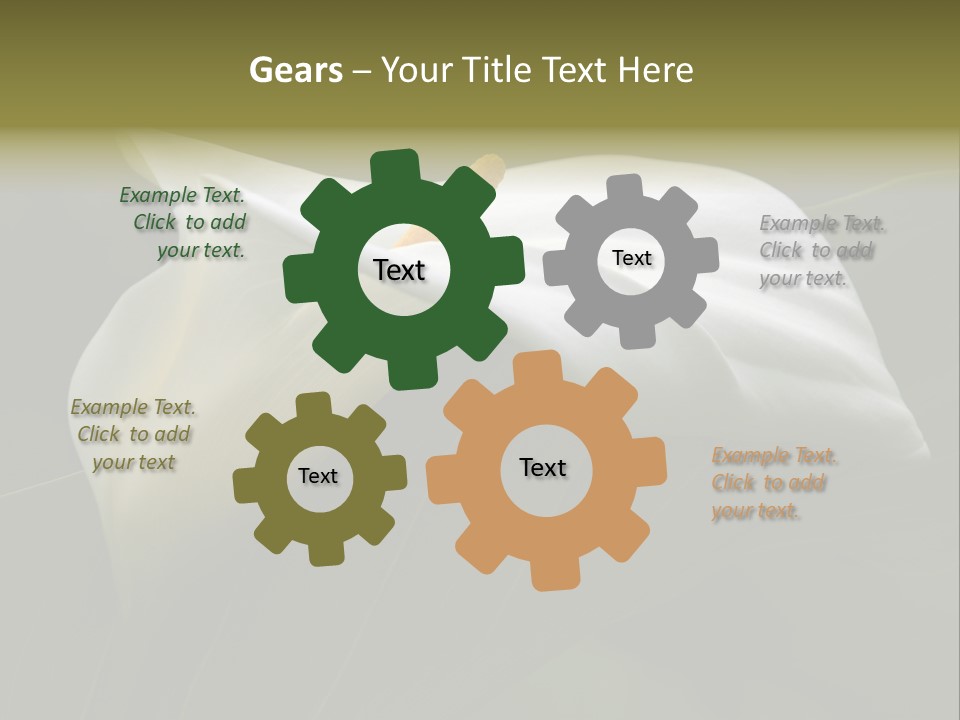 Gears – Your Title Text Here

Example Text. Click to add your text.

Text

Text

Example Text. Click to add your text.

Example Text. Click to add your text

Text

Text

Example Text. Click to add your text.